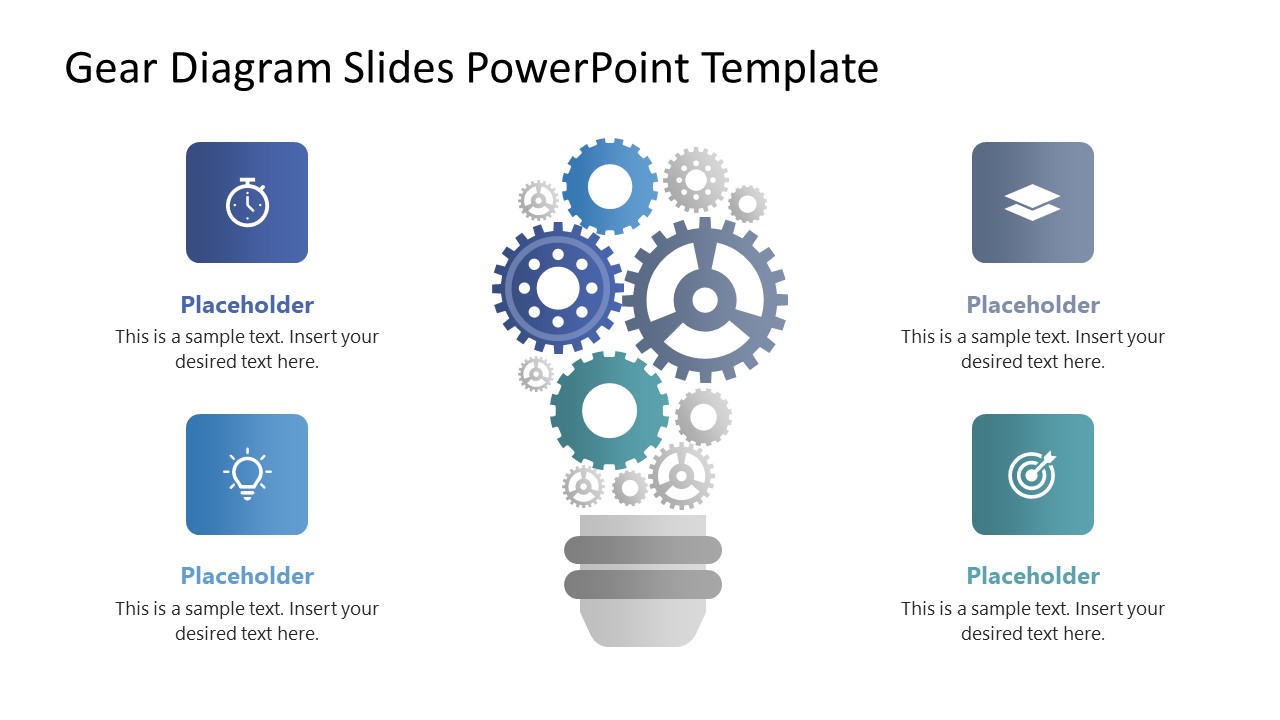 Gear Diagram Slides PowerPoint Template

Placeholder
This is a sample text. Insert your desired text here.

Placeholder
This is a sample text. Insert your desired text here.

Placeholder
This is a sample text. Insert your desired text here.

Placeholder
This is a sample text. Insert your desired text here.